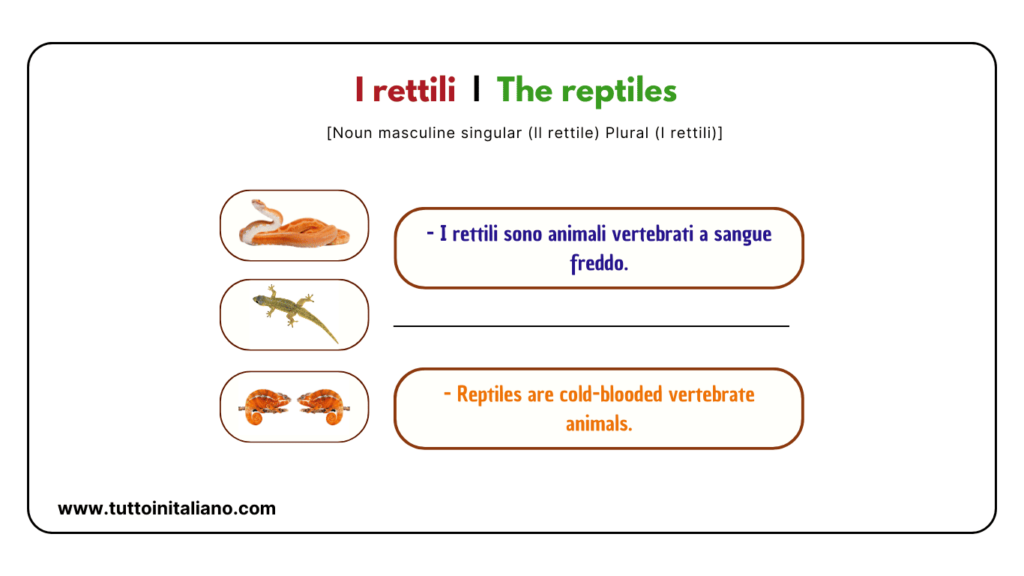 I rettili I The reptiles

[Noun masculine singular (Il rettile) Plural (I rettili)]

- I rettili sono animali vertebrati a sangue freddo.

- Reptiles are cold-blooded vertebrate animals.

www.tuttoinitaliano.com